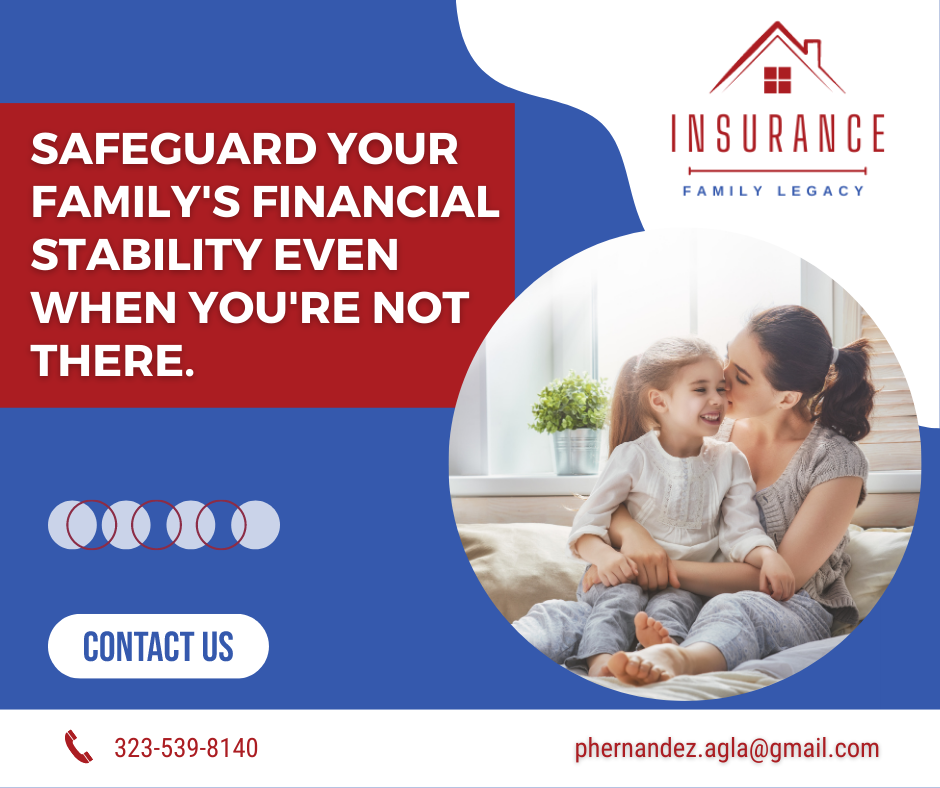 INSURANCE
FAMILY LEGACY

SAFEGUARD YOUR FAMILY'S FINANCIAL STABILITY EVEN WHEN YOU'RE NOT THERE.

CONTACT US

323-539-8140

phernandez.agla@gmail.com